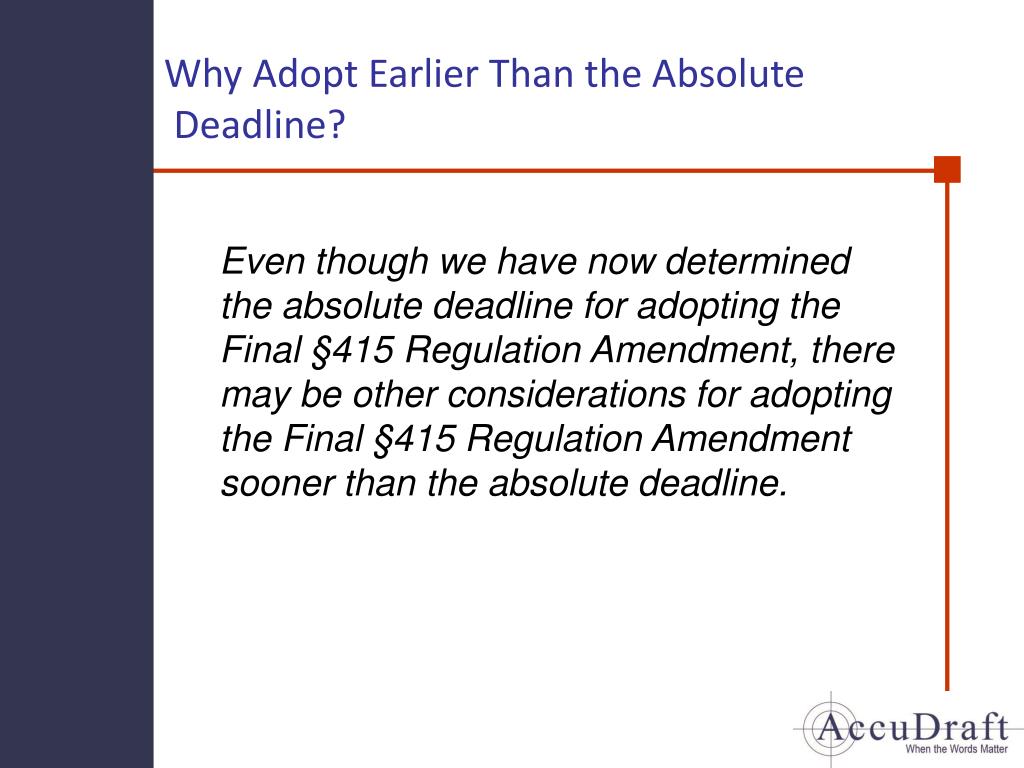 Why Adopt Earlier Than the Absolute Deadline?

Even though we have now determined the absolute deadline for adopting the Final §415 Regulation Amendment, there may be other considerations for adopting the Final §415 Regulation Amendment sooner than the absolute deadline.

AccuDraft
When the Words Matter